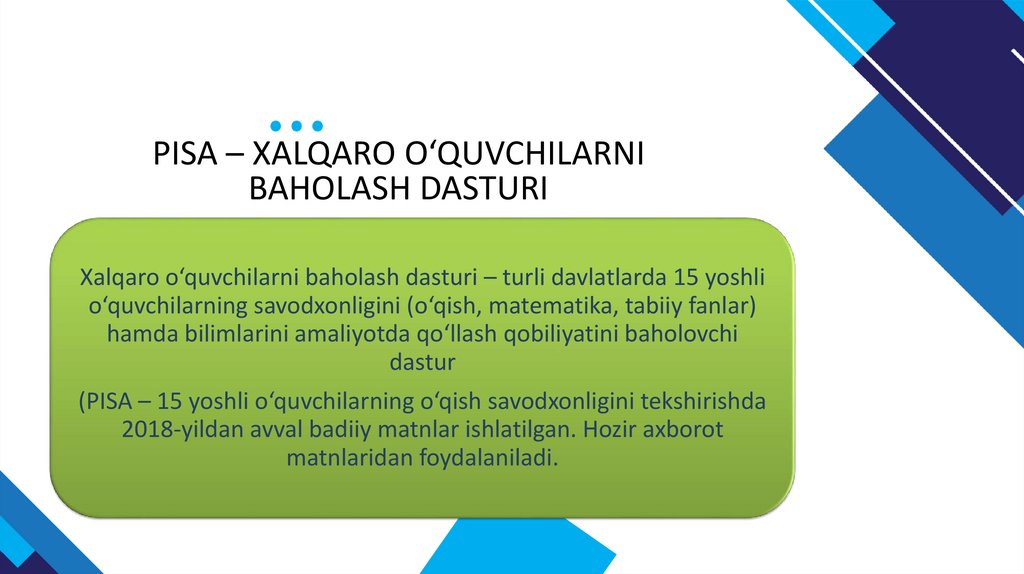 PISA – XALQARO O‘QUVCHILARNI BAHOLASH DASTURI

Xalqaro o‘quvchilarni baholash dasturi – turli davlatlarda 15 yoshli o‘quvchilarning savodxonligini (o‘qish, matematika, tabiiy fanlar) hamda bilimlarini amaliyotda qo‘llash qobiliyatini baholovchi dastur

(PISA – 15 yoshli o‘quvchilarning o‘qish savodxonligini tekshirishda 2018-yildan avval badiiy matnlar ishlatilgan. Hozir axborot matnlaridan foydalaniladi.